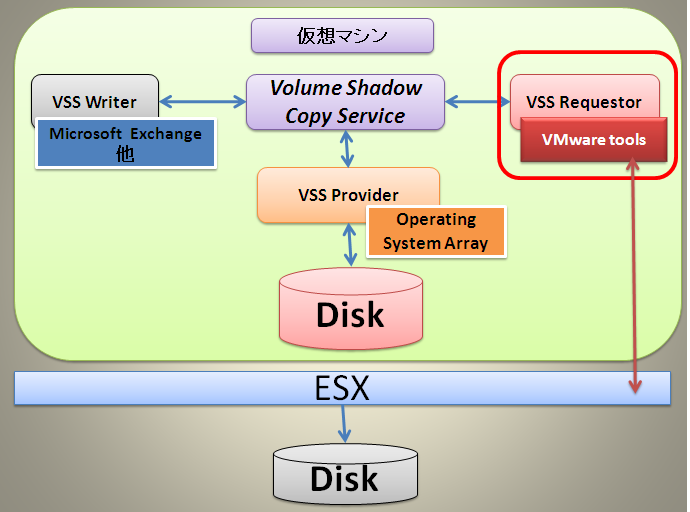 仮想マシン

VSS Writer

Microsoft Exchange 他

Volume Shadow Copy Service

VSS Requestor

VMware tools

VSS Provider

Operating System Array

Disk

ESX

Disk